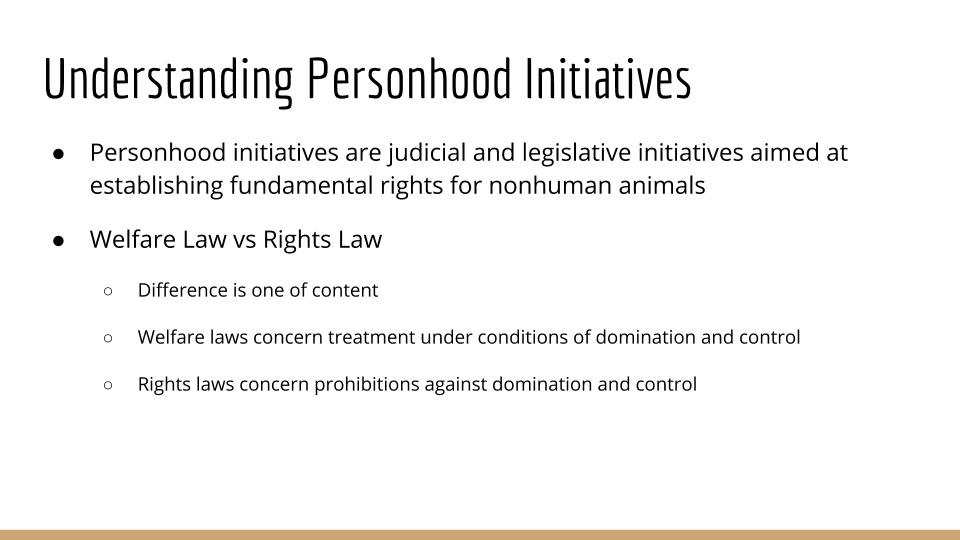 Understanding Personhood Initiatives

● Personhood initiatives are judicial and legislative initiatives aimed at establishing fundamental rights for nonhuman animals

● Welfare Law vs Rights Law

○ Difference is one of content

○ Welfare laws concern treatment under conditions of domination and control

○ Rights laws concern prohibitions against domination and control